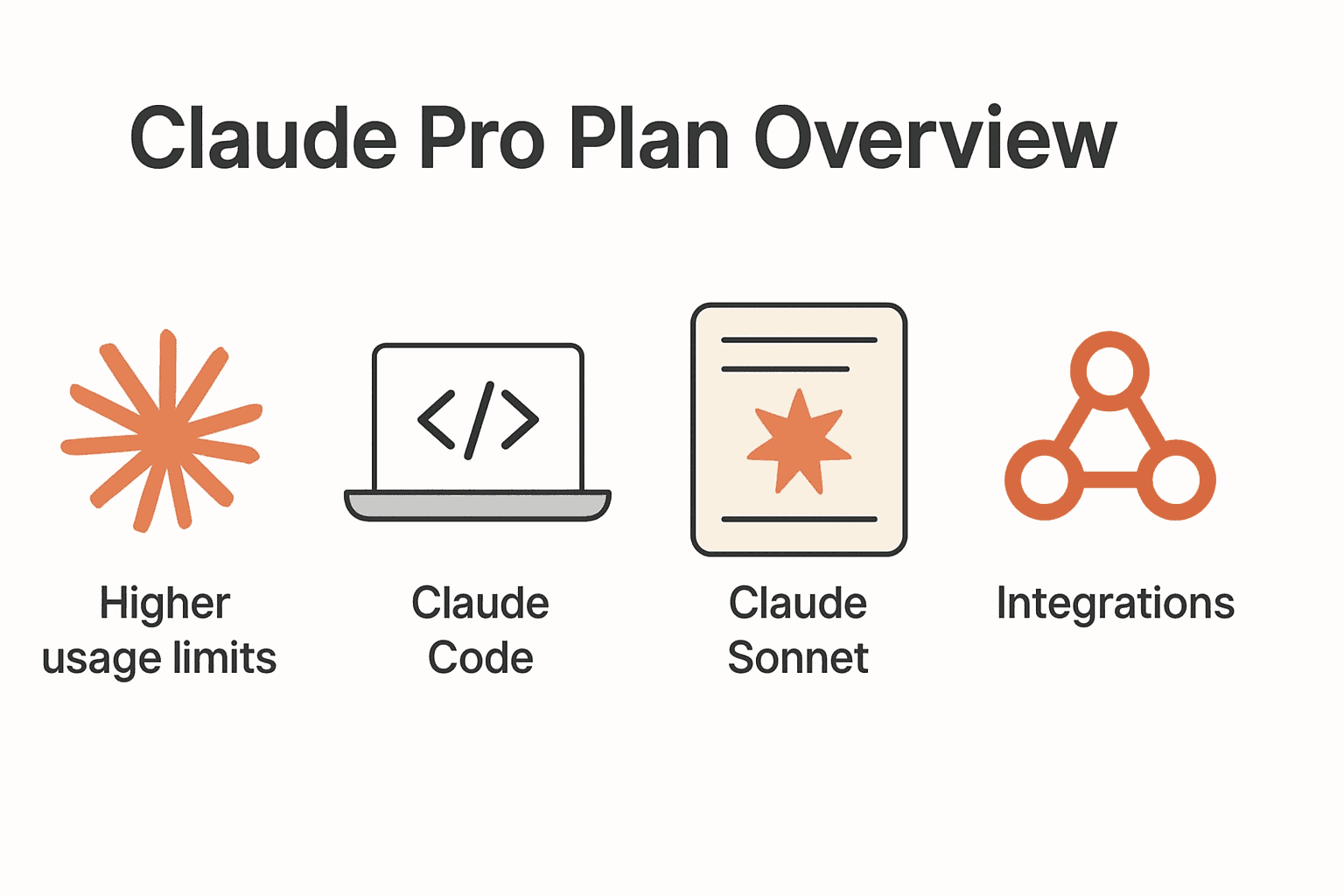 Claude Pro Plan Overview

</>

Higher usage limits

Claude Code

Claude Sonnet

Integrations